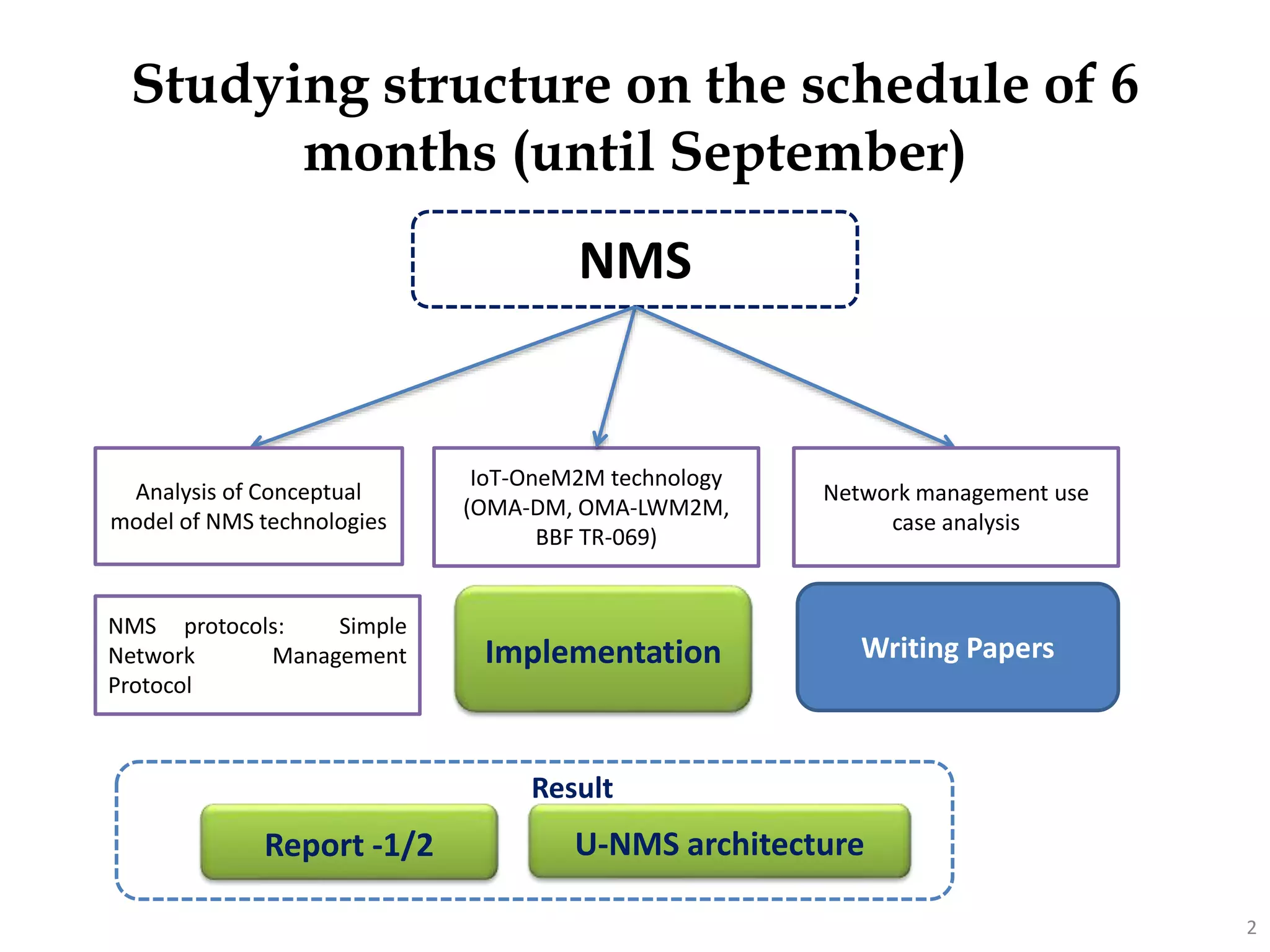 Studying structure on the schedule of 6 months (until September)

NMS

Analysis of Conceptual model of NMS technologies

IoT-OneM2M technology (OMA-DM, OMA-LWM2M, BBF TR-069)

Network management use case analysis

NMS protocols: Simple Network Management Protocol

Implementation

Writing Papers

Result

Report -1/2

U-NMS architecture

2